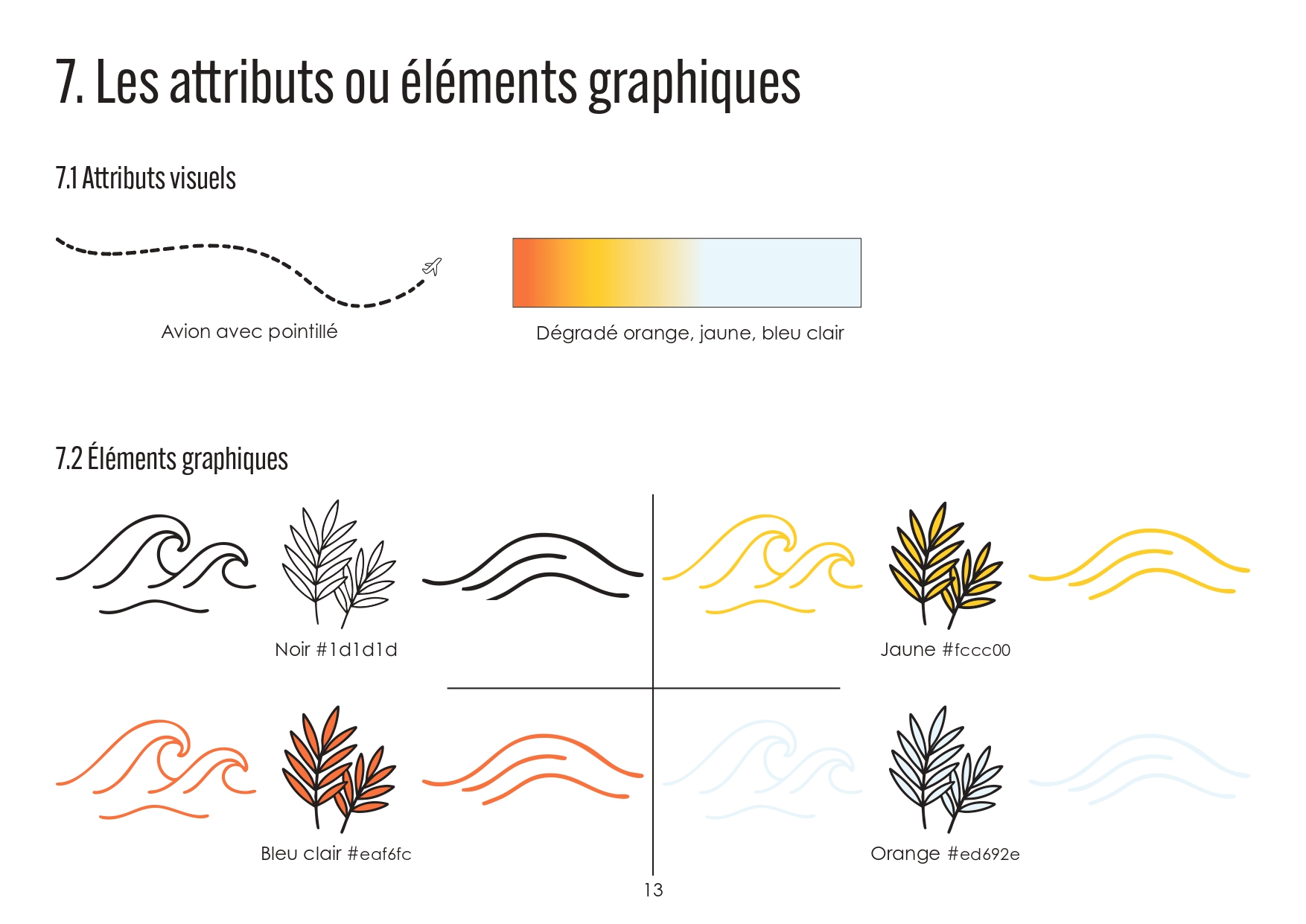 7. Les attributs ou éléments graphiques

7.1 Attributs visuels

Avion avec pointillé

Dégradé orange, jaune, bleu clair

7.2 Éléments graphiques

Noir #1d1d1d

Jaune #fccc00

Bleu clair #eaf6fc

Orange #ed692e

13